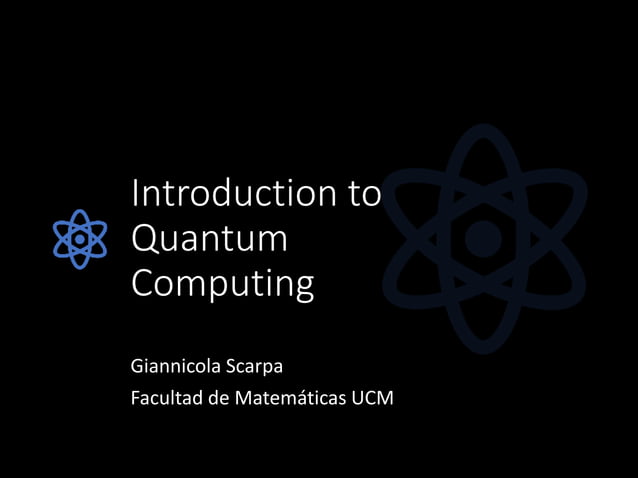 Introduction to Quantum Computing

Giannicola Scarpa
Facultad de Matemáticas UCM